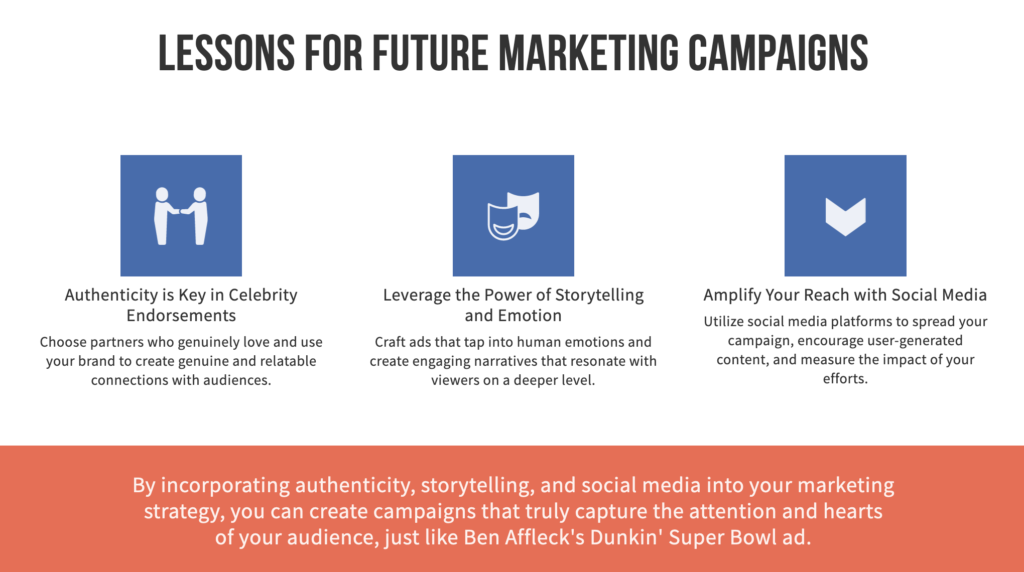 LESSONS FOR FUTURE MARKETING CAMPAIGNS

Authenticity is Key in Celebrity Endorsements

Choose partners who genuinely love and use your brand to create genuine and relatable connections with audiences.

Leverage the Power of Storytelling and Emotion

Craft ads that tap into human emotions and create engaging narratives that resonate with viewers on a deeper level.

Amplify Your Reach with Social Media

Utilize social media platforms to spread your campaign, encourage user-generated content, and measure the impact of your efforts.

By incorporating authenticity, storytelling, and social media into your marketing strategy, you can create campaigns that truly capture the attention and hearts of your audience, just like Ben Affleck's Dunkin' Super Bowl ad.